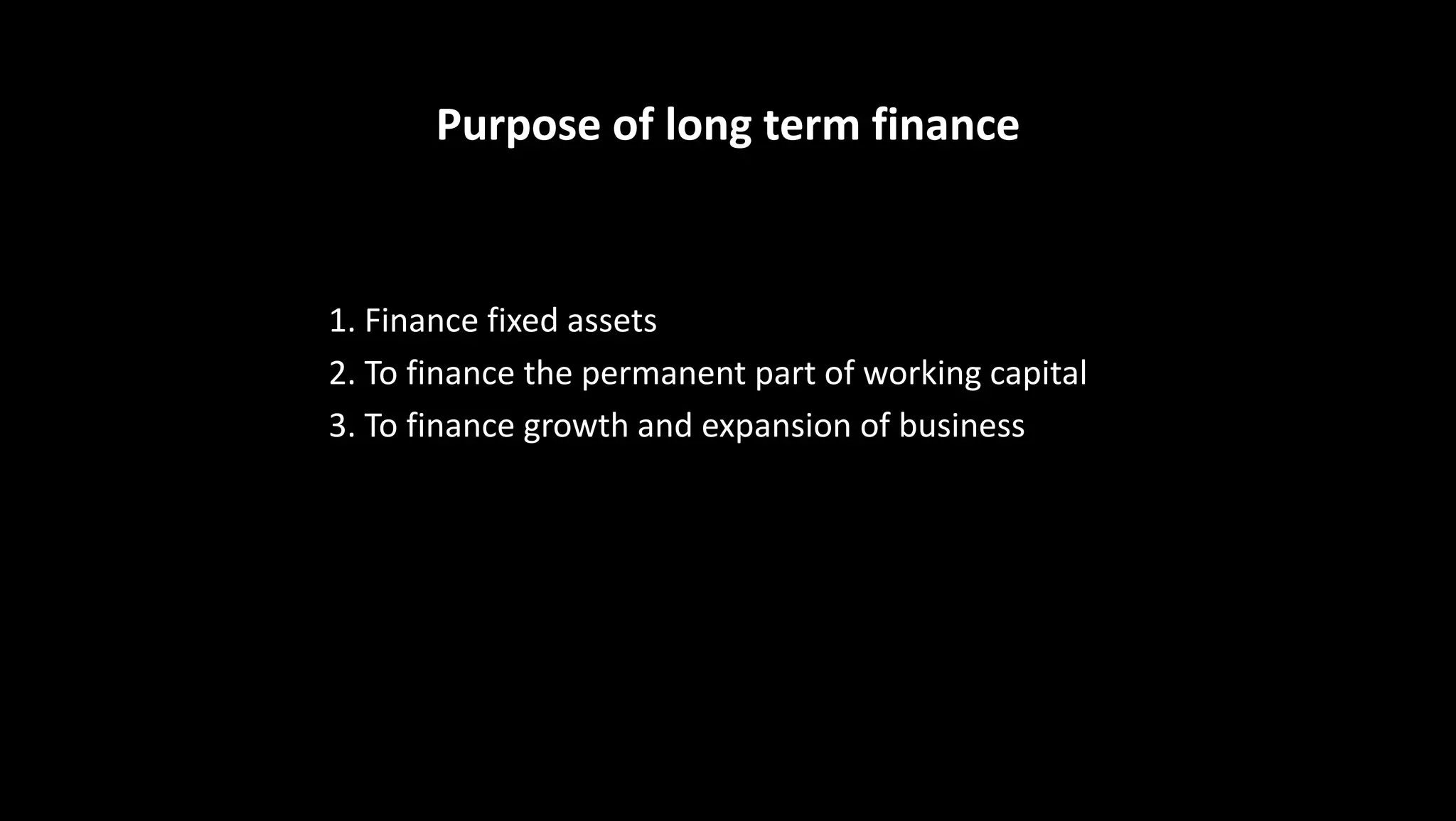 Purpose of long term finance

1. Finance fixed assets
2. To finance the permanent part of working capital
3. To finance growth and expansion of business